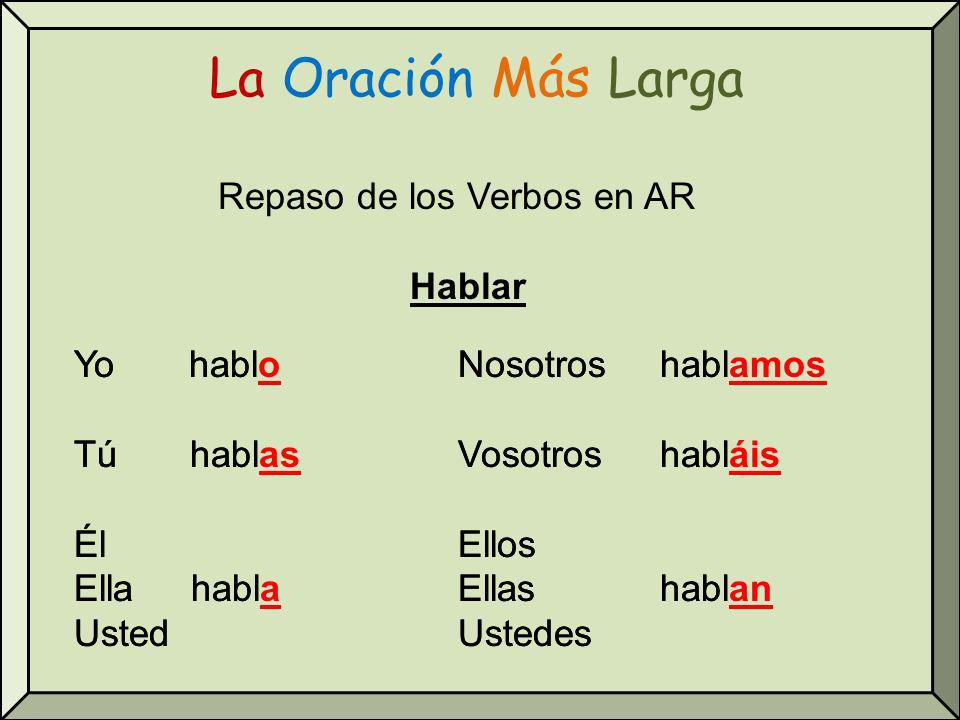 La Oración Más Larga

Repaso de los Verbos en AR

Hablar

Yo hablo

Tú hablas

Él
Ella habla
Usted

Nosotros hablamos

Vosotros habláis

Ellos
Ellas hablan
Ustedes